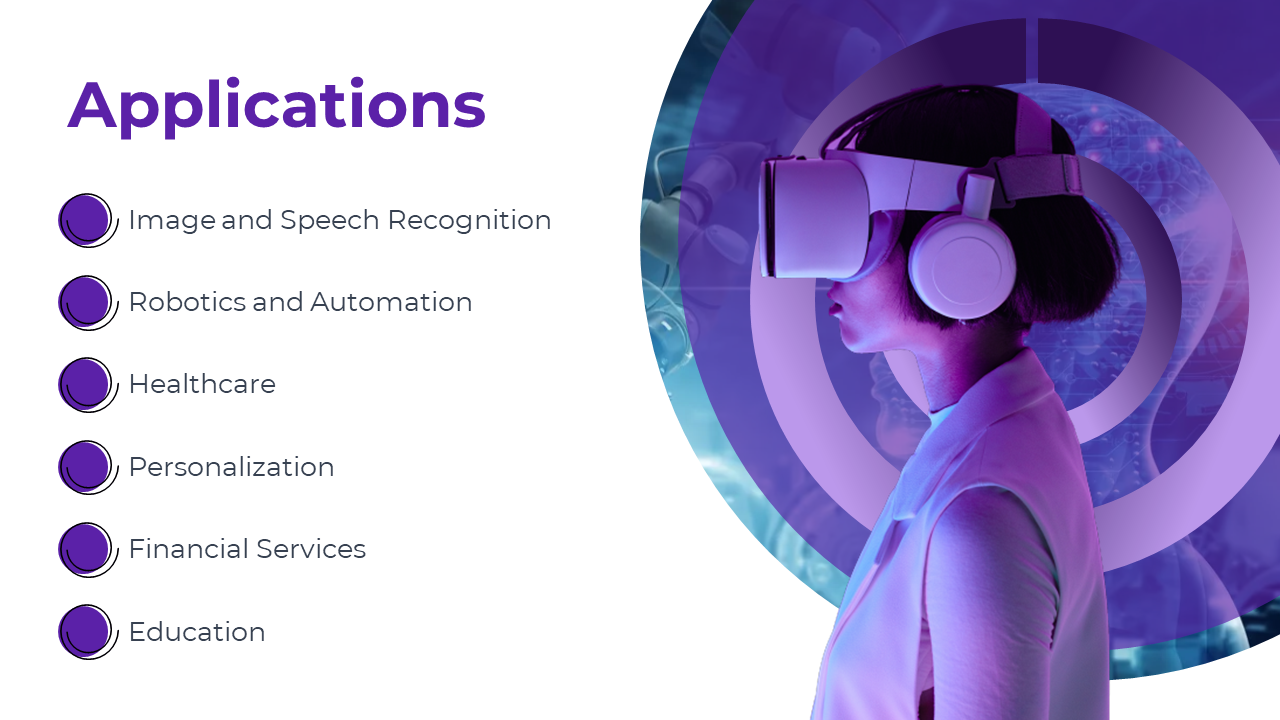 Applications

Image and Speech Recognition

Robotics and Automation

Healthcare

Personalization

Financial Services

Education